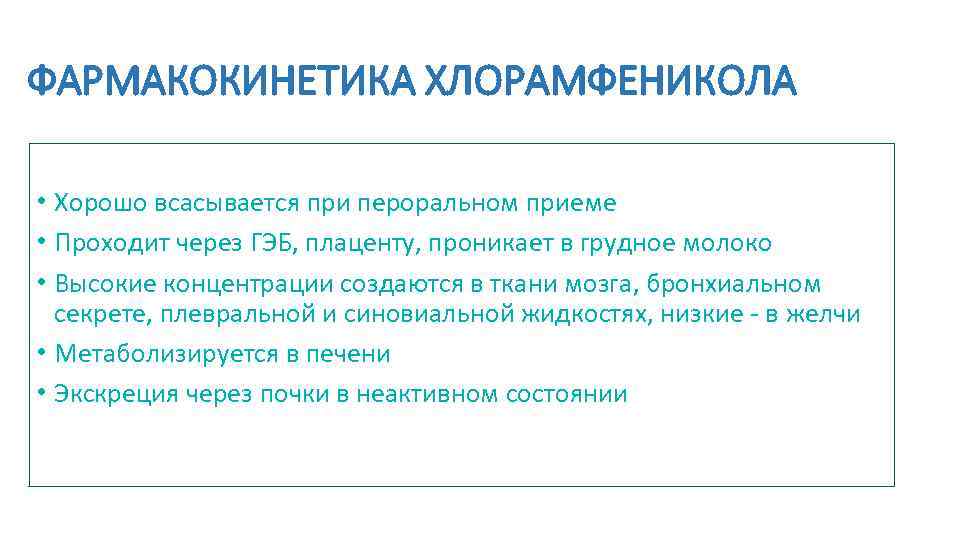 ФАРМАКОКИНЕТИКА ХЛОРАМФЕНИКОЛА

• Хорошо всасывается при пероральном приеме
• Проходит через ГЭБ, плаценту, проникает в грудное молоко
• Высокие концентрации создаются в ткани мозга, бронхиальном секрете, плевральной и синовиальной жидкостях, низкие - в желчи
• Метаболизируется в печени
• Экскреция через почки в неактивном состоянии